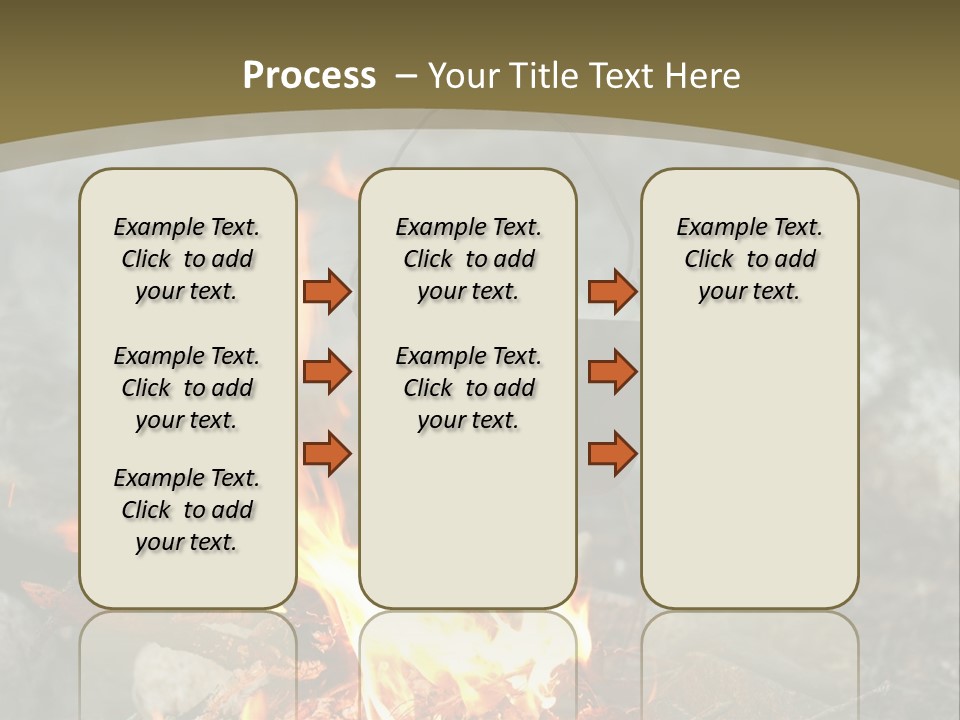 Process – Your Title Text Here

Example Text. Click to add your text.

Example Text. Click to add your text.

Example Text. Click to add your text.

Example Text. Click to add your text.

Example Text. Click to add your text.

Example Text. Click to add your text.